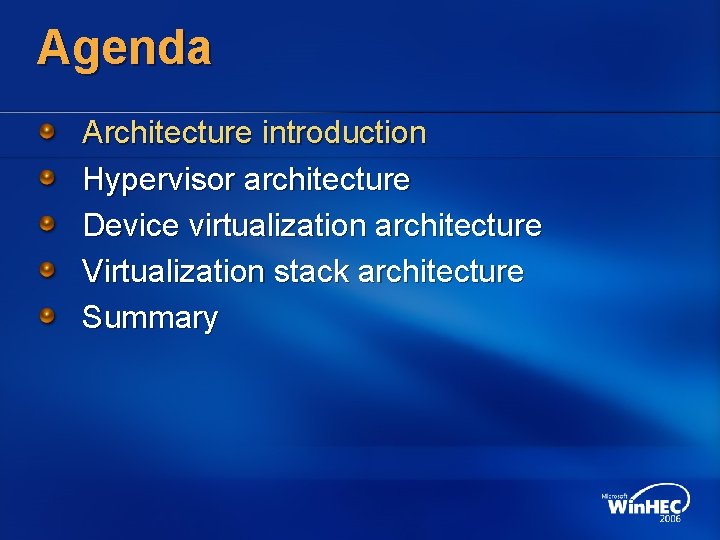 Agenda

Architecture introduction
Hypervisor architecture
Device virtualization architecture
Virtualization stack architecture
Summary

Microsoft WinHEC 2006